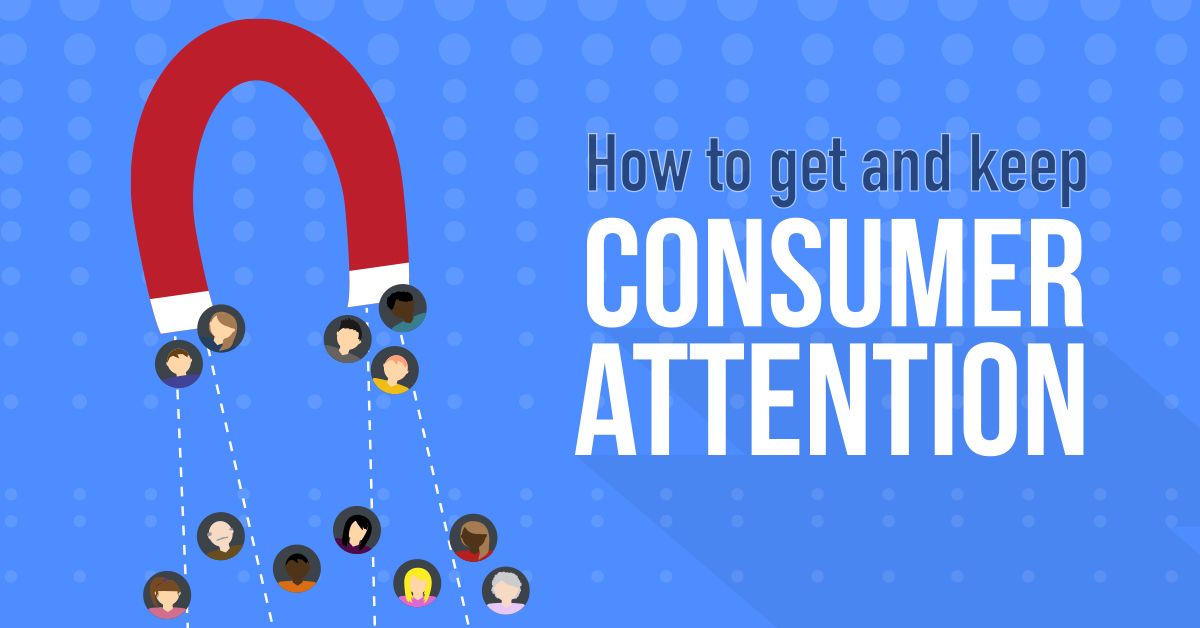 How to get and keep
CONSUMER
ATTENTION